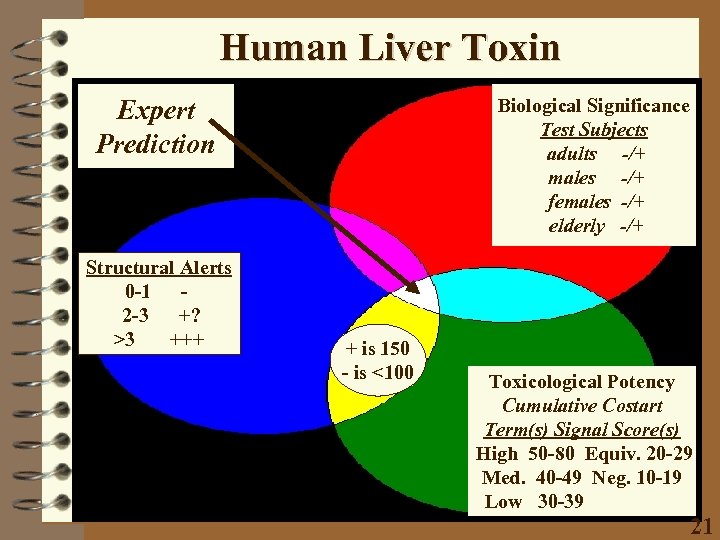 Human Liver Toxin

Expert Prediction

Biological Significance
Test Subjects
adults -/+
males -/+
females -/+
elderly -/+

Structural Alerts
0-1 -
2-3 +?
>3 +++

+ is 150
- is <100

Toxicological Potency
Cumulative Costart
Term(s) Signal Score(s)
High 50-80 Equiv. 20-29
Med. 40-49 Neg. 10-19
Low 30-39

21